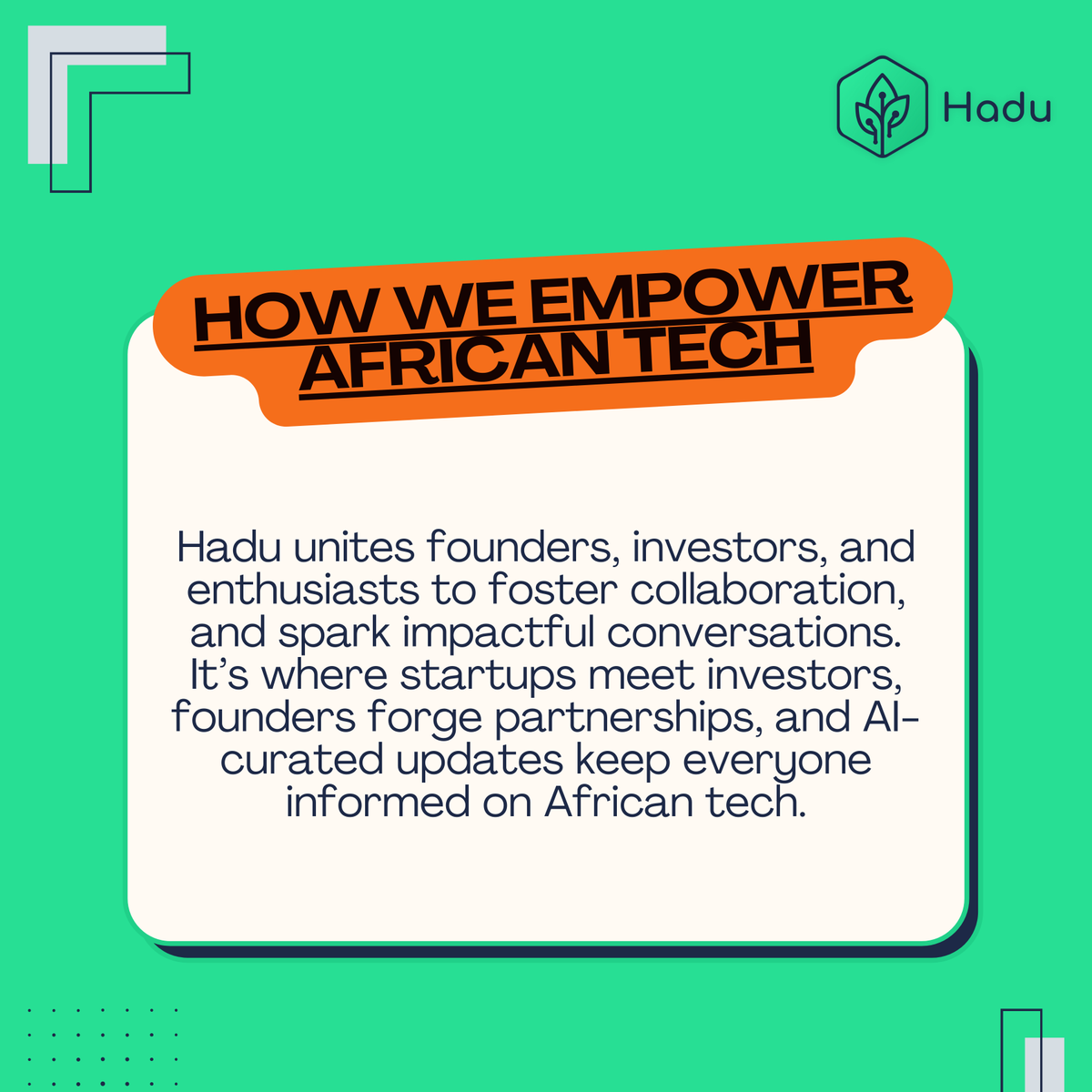 Hadu

HOW WE EMPOWER AFRICAN TECH

Hadu unites founders, investors, and enthusiasts to foster collaboration, and spark impactful conversations. It's where startups meet investors, founders forge partnerships, and AI-curated updates keep everyone informed on African tech.